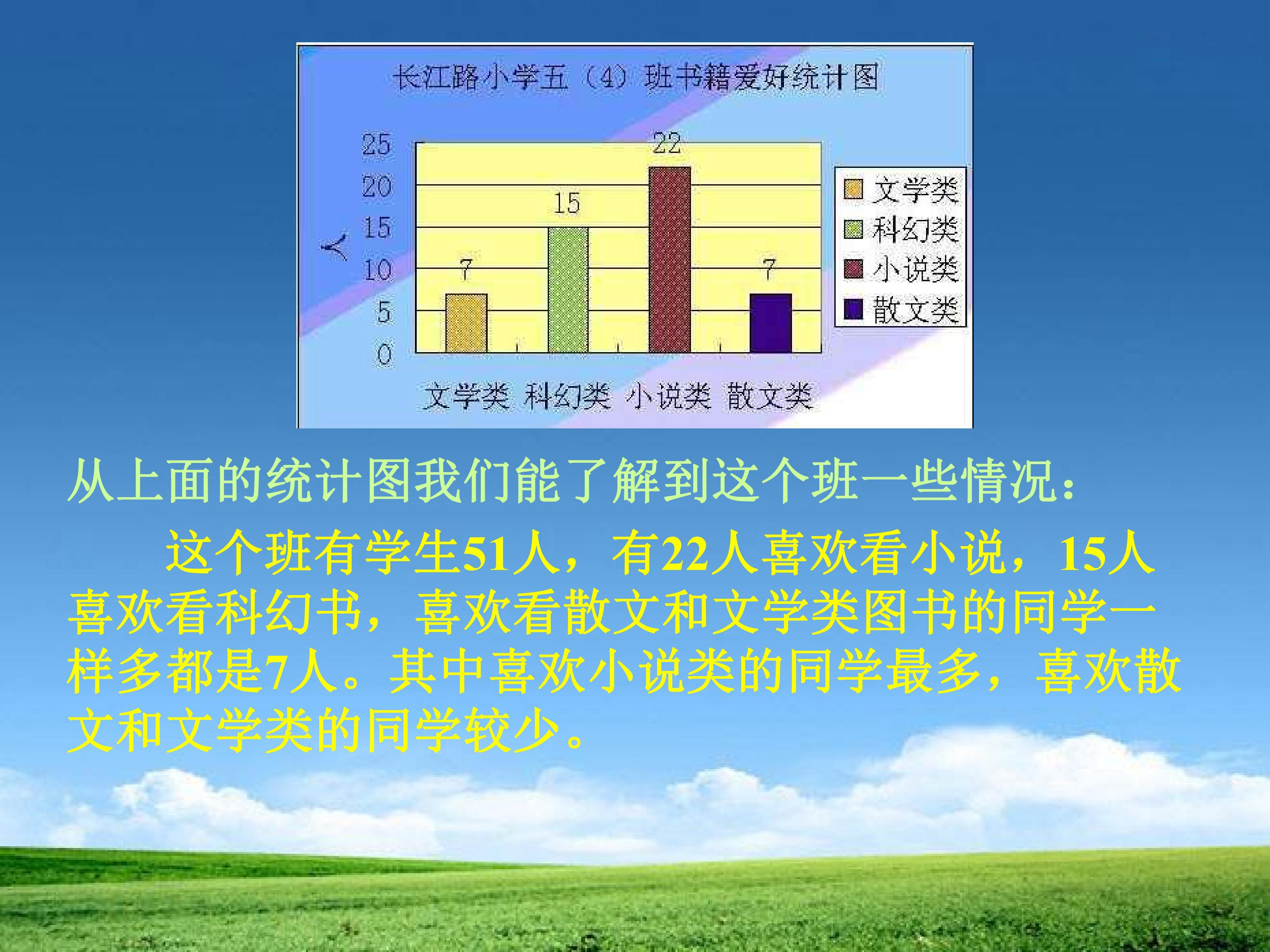 长江路小学五（4）班书籍爱好统计图

人

25
20
15
10
5
0

7
15
22
7

文学类 科幻类 小说类 散文类

文学类
科幻类
小说类
散文类

从上面的统计图我们能了解到这个班一些情况：

这个班有学生51人，有22人喜欢看小说，15人喜欢看科幻书，喜欢看散文和文学类图书的同学一样多都是7人。其中喜欢小说类的同学最多，喜欢散文和文学类的同学较少。